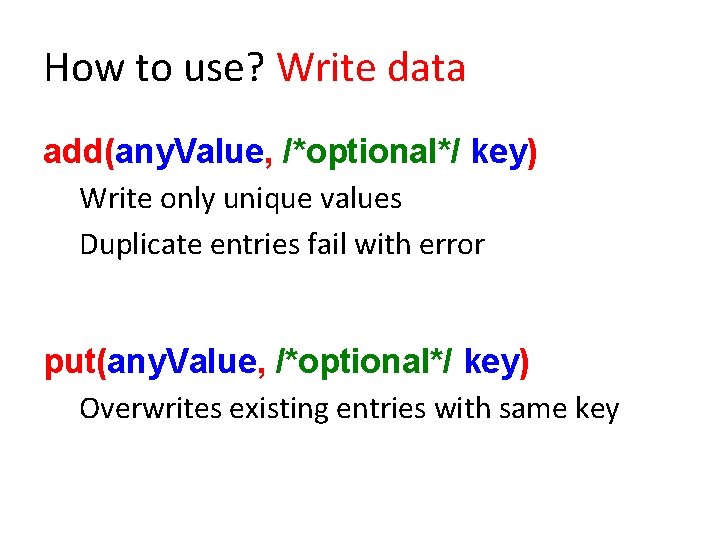 How to use? Write data

add(anyValue, /*optional*/ key)

Write only unique values

Duplicate entries fail with error

put(anyValue, /*optional*/ key)

Overwrites existing entries with same key